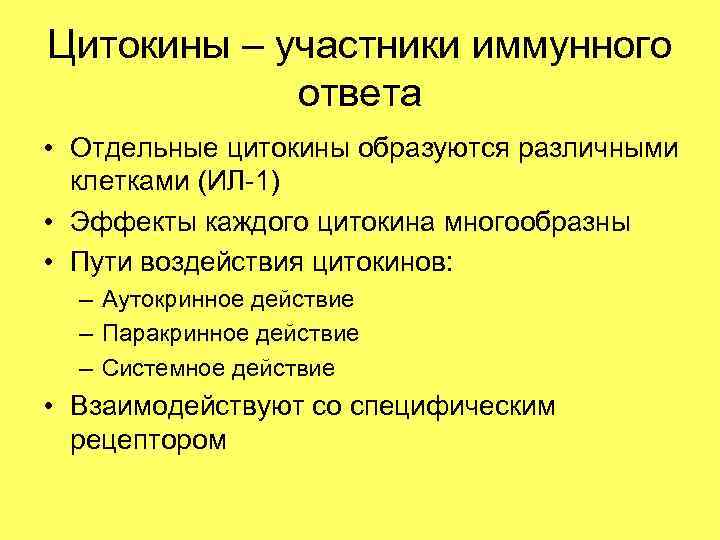 Цитокины – участники иммунного ответа

• Отдельные цитокины образуются различными клетками (ИЛ-1)
• Эффекты каждого цитокина многообразны
• Пути воздействия цитокинов:
– Аутокринное действие
– Паракринное действие
– Системное действие
• Взаимодействуют со специфическим рецептором